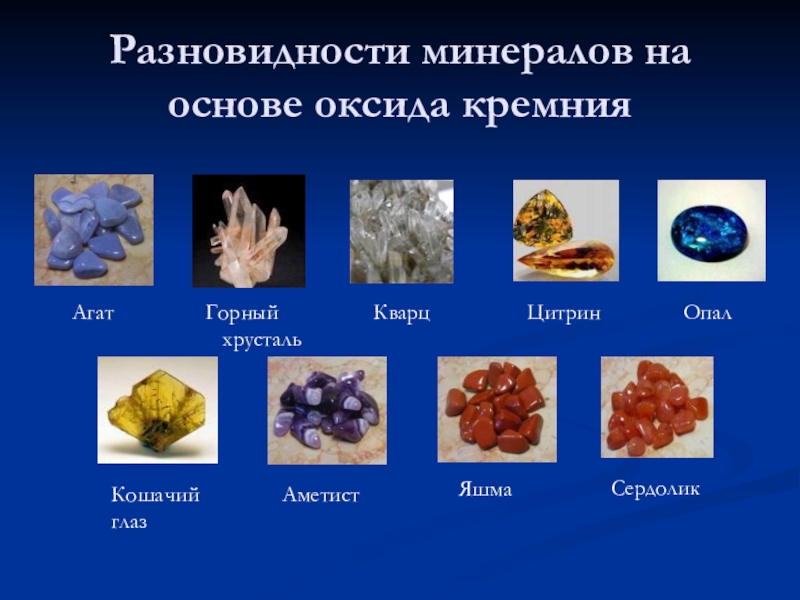 Разновидности минералов на основе оксида кремния

Агат

Горный хрусталь

Кварц

Цитрин

Опал

Кошачий глаз

Аметист

Яшма

Сердолик